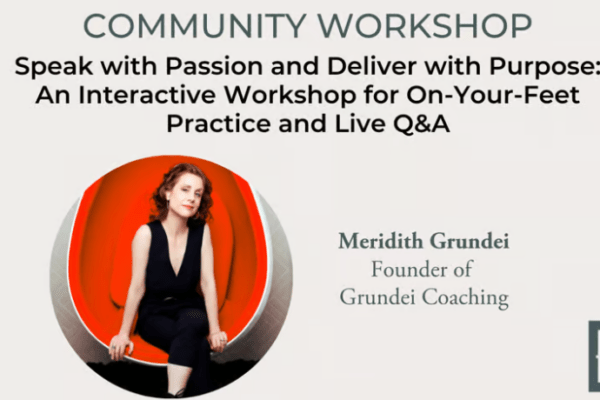 COMMUNITY WORKSHOP

Speak with Passion and Deliver with Purpose: An Interactive Workshop for On-Your-Feet Practice and Live Q&A

Meridith Grundei
Founder of
Grundei Coaching